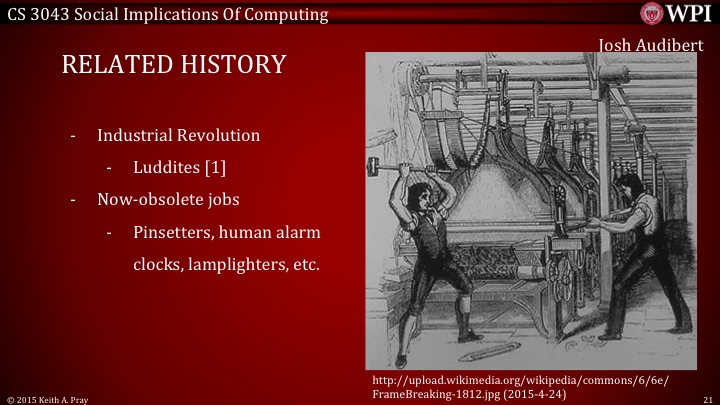 CS 3043 Social Implications Of Computing

WPI

Josh Audibert

RELATED HISTORY

- Industrial Revolution
  - Luddites [1]
- Now-obsolete jobs
  - Pinsetters, human alarm clocks, lamplighters, etc.

http://upload.wikimedia.org/wikipedia/commons/6/6e/FrameBreaking-1812.jpg (2015-4-24)

© 2015 Keith A. Pray

21